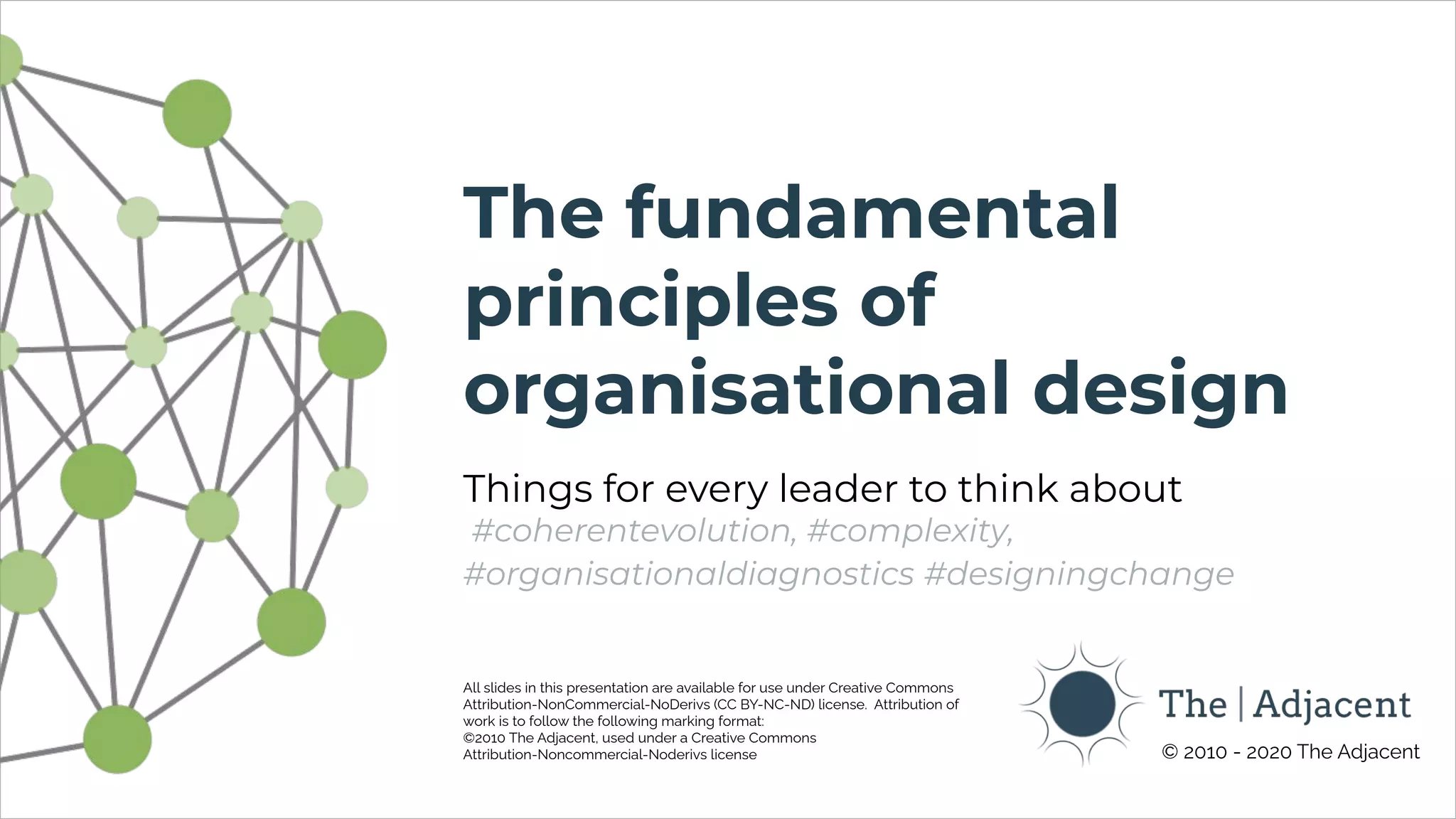 The fundamental principles of organisational design

Things for every leader to think about
#coherentevolution, #complexity, #organisationaldiagnostics #designingchange

All slides in this presentation are available for use under Creative Commons Attribution-NonCommercial-NoDerivs (CC BY-NC-ND) license. Attribution of work is to follow the following marking format:
©2010 The Adjacent, used under a Creative Commons Attribution-Noncommercial-Noderivs license

The | Adjacent
© 2010 - 2020 The Adjacent